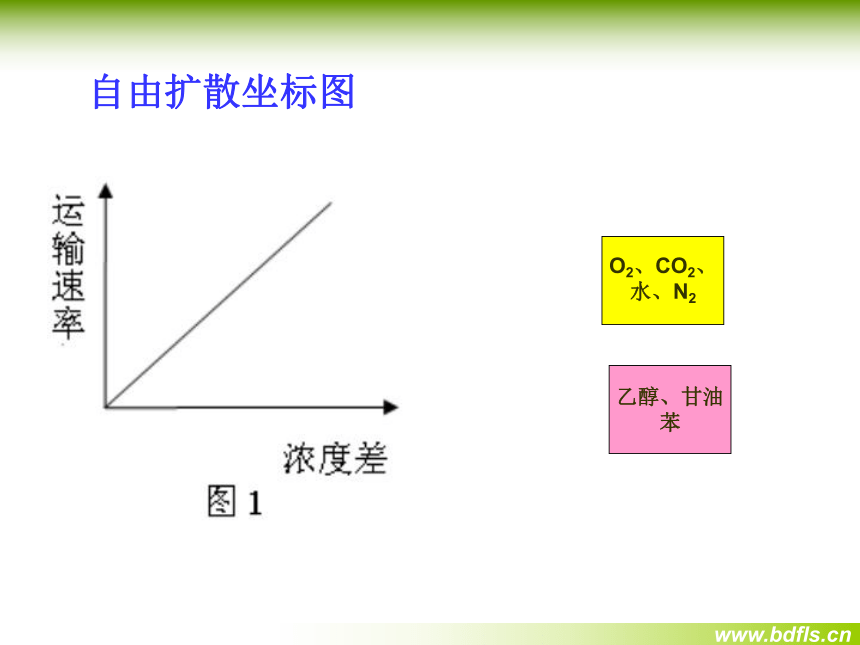 自由扩散坐标图

运输速率

浓度差

图 1

$O_2$、$CO_2$、水、$N_2$

乙醇、甘油
苯

www.bdfls.cn